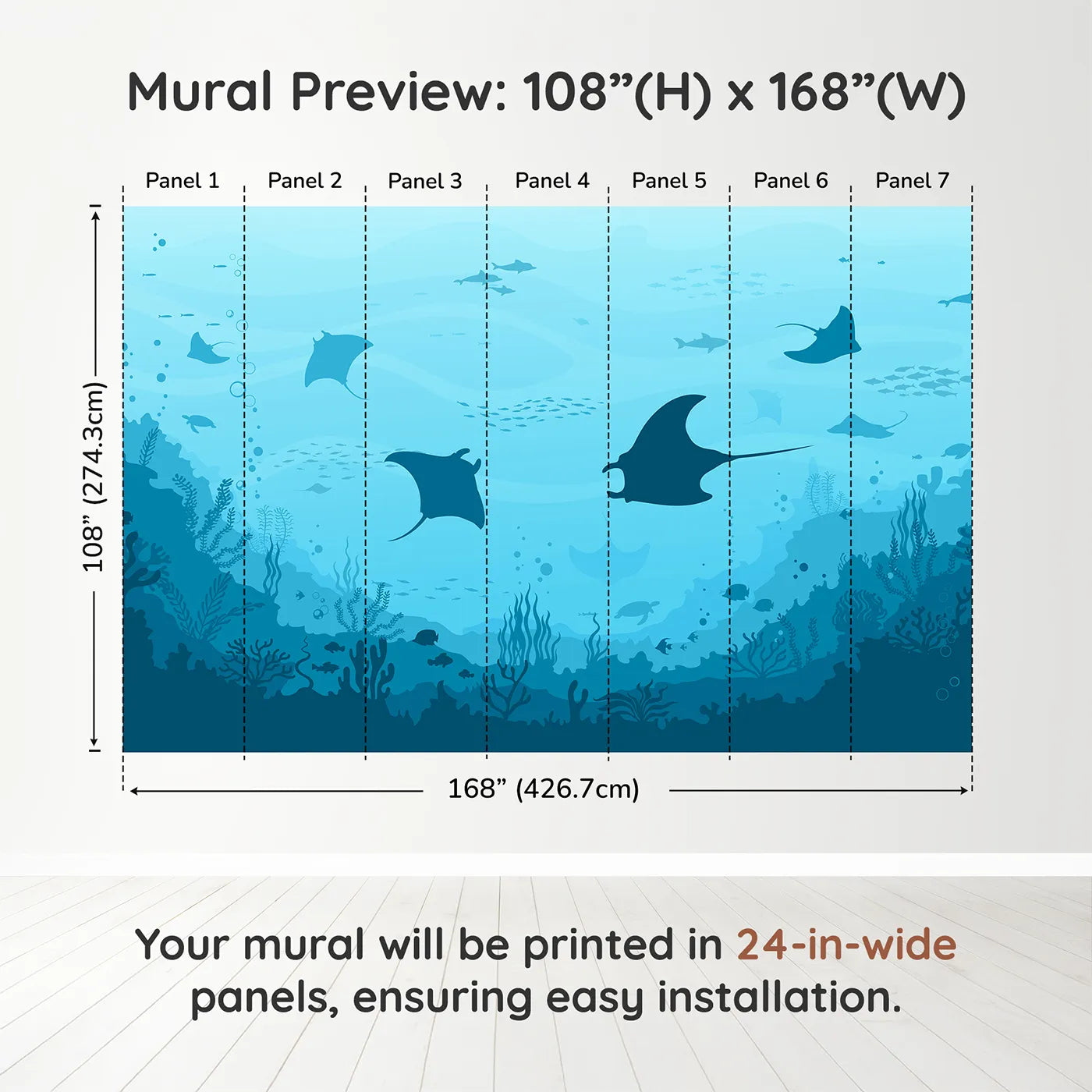 Mural Preview: 108”(H) x 168”(W)

Panel 1 Panel 2 Panel 3 Panel 4 Panel 5 Panel 6 Panel 7

108” (274.3cm)

168” (426.7cm)

Your mural will be printed in 24-in-wide panels, ensuring easy installation.